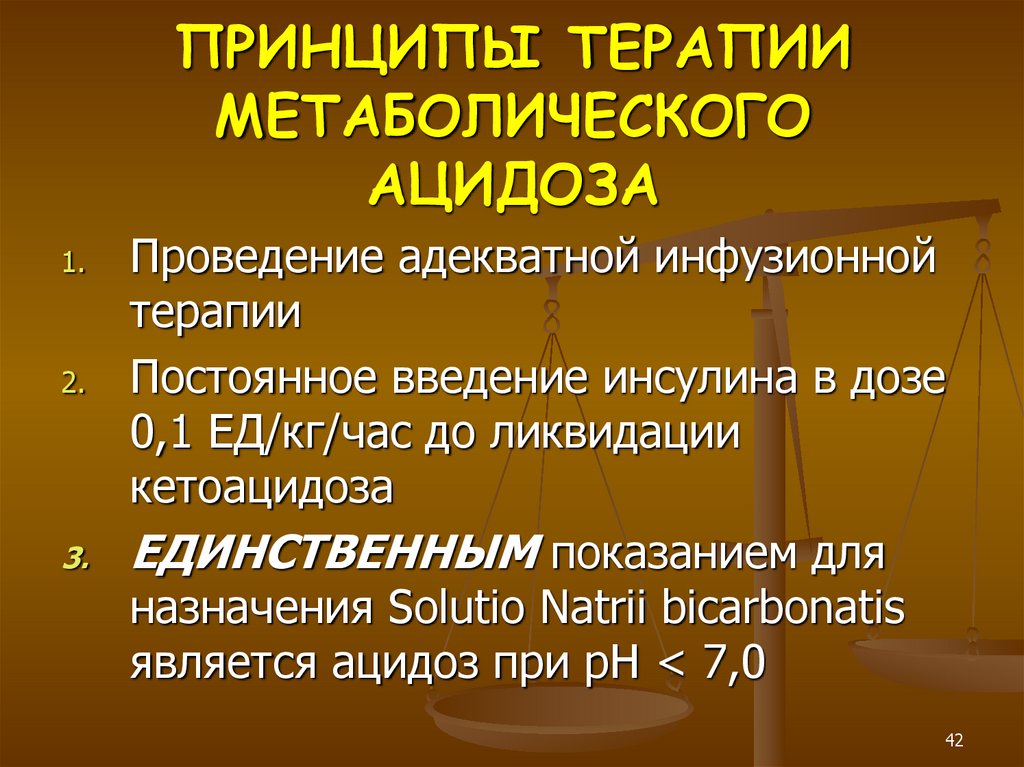 ПРИНЦИПЫ ТЕРАПИИ МЕТАБОЛИЧЕСКОГО АЦИДОЗА

1. Проведение адекватной инфузионной терапии

2. Постоянное введение инсулина в дозе 0,1 ЕД/кг/час до ликвидации кетоацидоза

3. ЕДИНСТВЕННЫМ показанием для назначения Solutio Natrii bicarbonatis является ацидоз при pH < 7,0

42